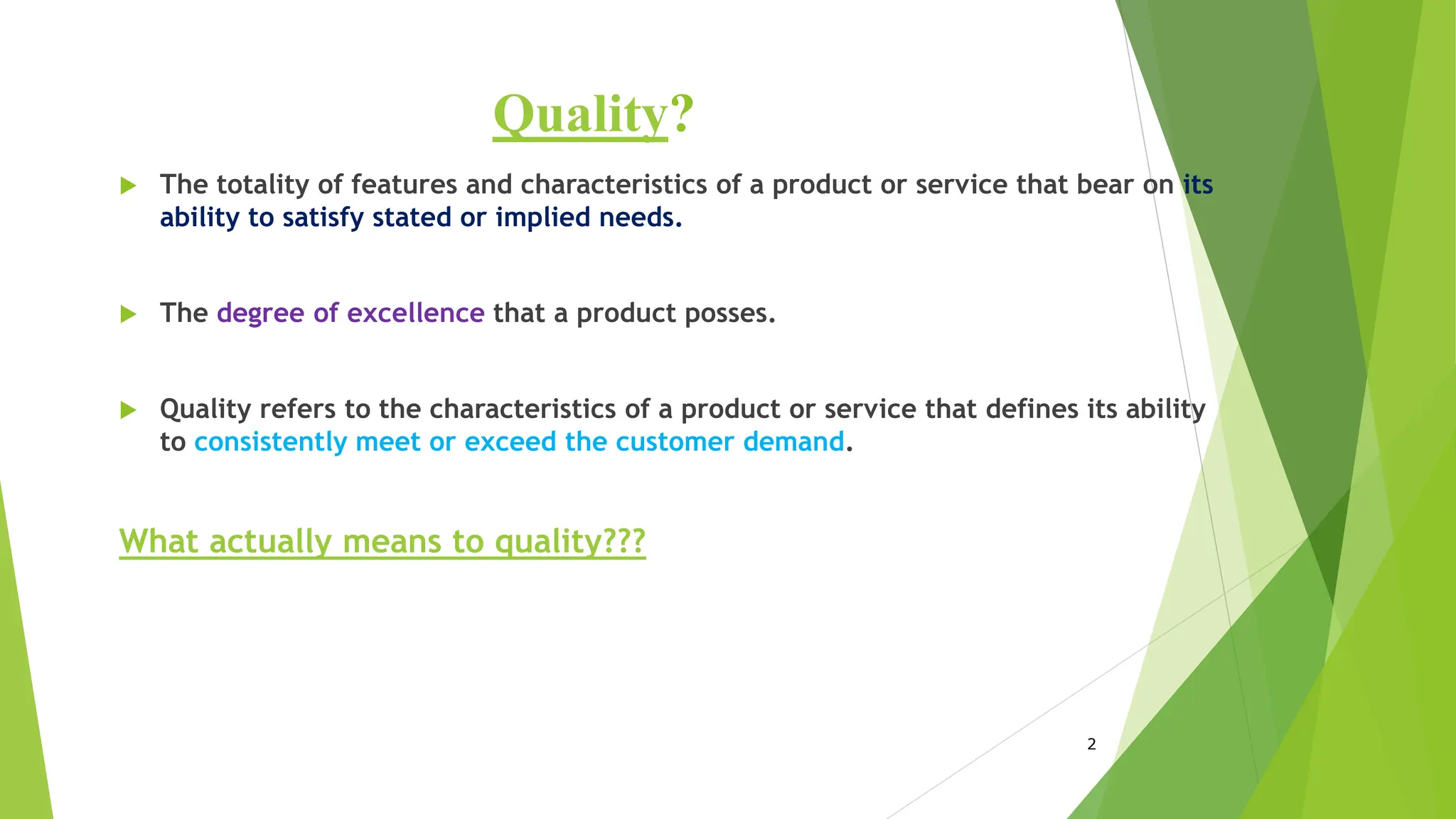 Quality?

The totality of features and characteristics of a product or service that bear on its ability to satisfy stated or implied needs.

The degree of excellence that a product posses.

Quality refers to the characteristics of a product or service that defines its ability to consistently meet or exceed the customer demand.

What actually means to quality???

2